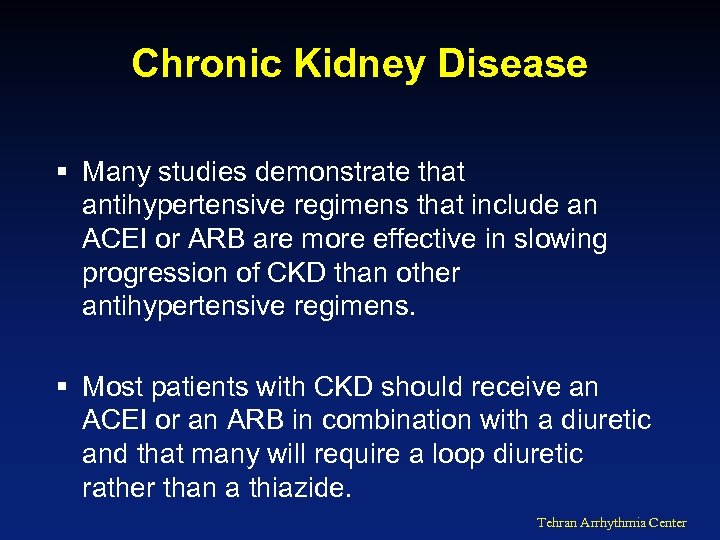 Chronic Kidney Disease

▪ Many studies demonstrate that antihypertensive regimens that include an ACEI or ARB are more effective in slowing progression of CKD than other antihypertensive regimens.

▪ Most patients with CKD should receive an ACEI or an ARB in combination with a diuretic and that many will require a loop diuretic rather than a thiazide.

Tehran Arrhythmia Center